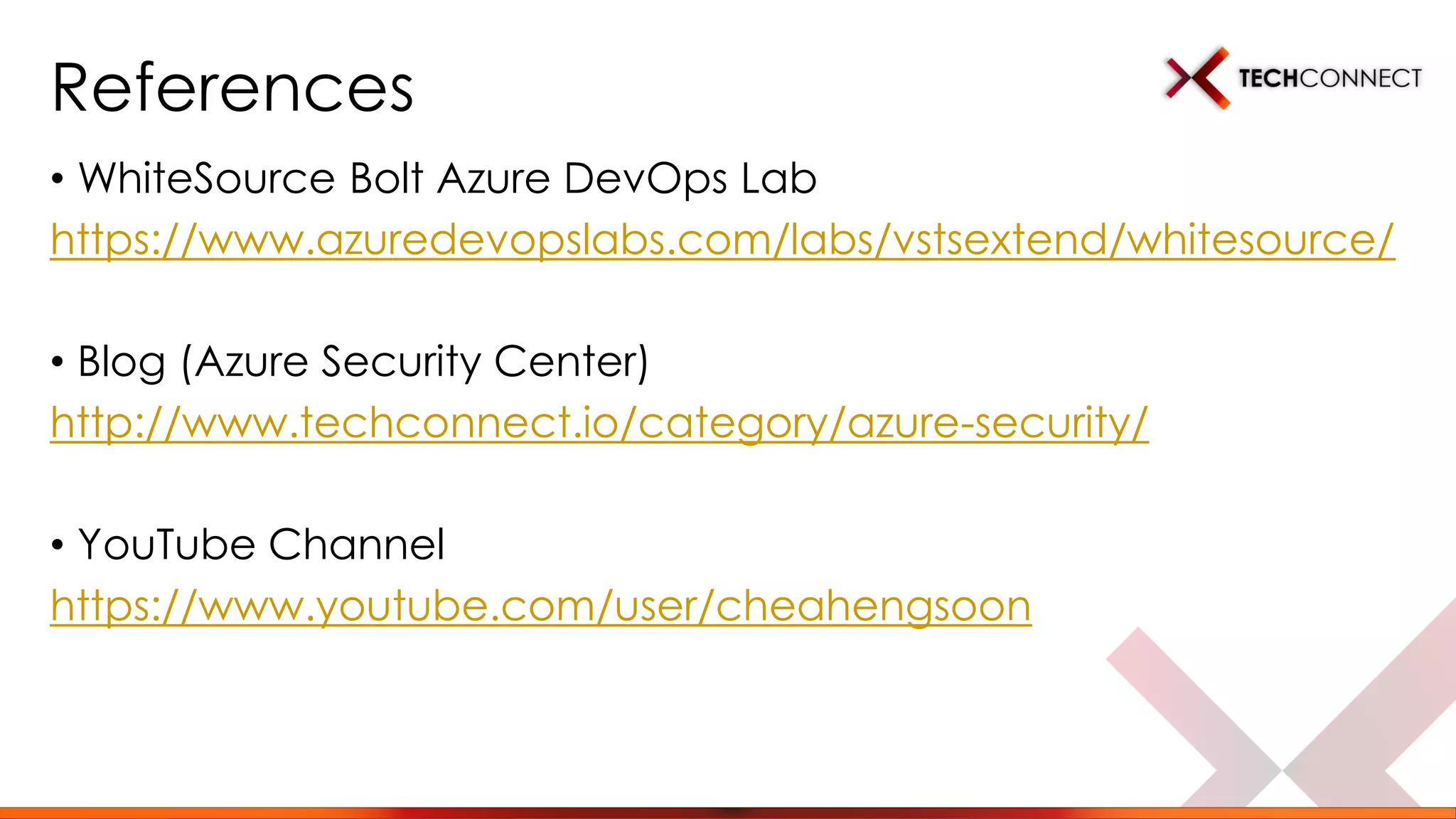 References

TECHCONNECT

• WhiteSource Bolt Azure DevOps Lab
https://www.azuredevopslabs.com/labs/vstsextend/whitesource/

• Blog (Azure Security Center)
http://www.techconnect.io/category/azure-security/

• YouTube Channel
https://www.youtube.com/user/cheahengsoon